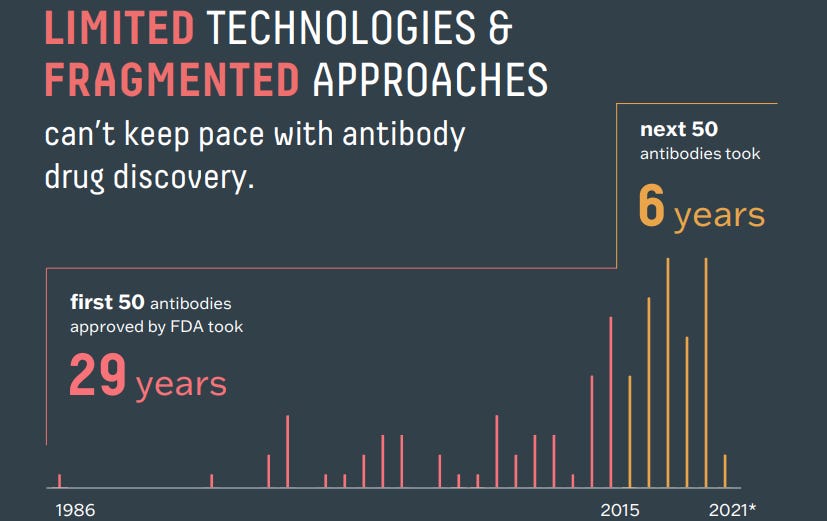 LIMITED TECHNOLOGIES & FRAGMENTED APPROACHES

can't keep pace with antibody drug discovery.

next 50 antibodies took

6 years

first 50 antibodies approved by FDA took

29 years

1986

2015

2021*